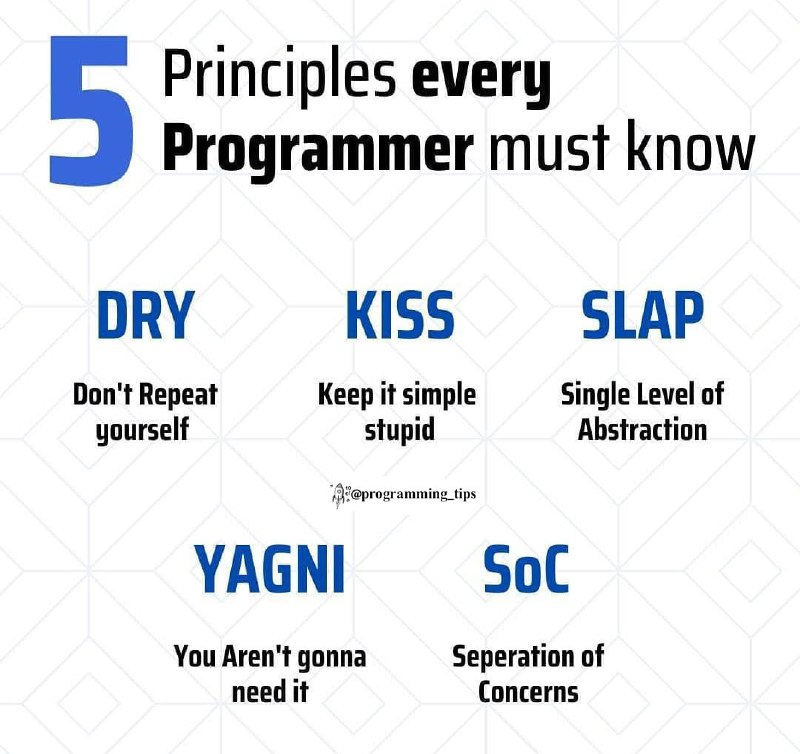 5 Principles every Programmer must know

DRY

Don't Repeat yourself

KISS

Keep it simple stupid

SLAP

Single Level of Abstraction

@programming_tips

YAGNI

You Aren't gonna need it

SoC

Seperation of Concerns